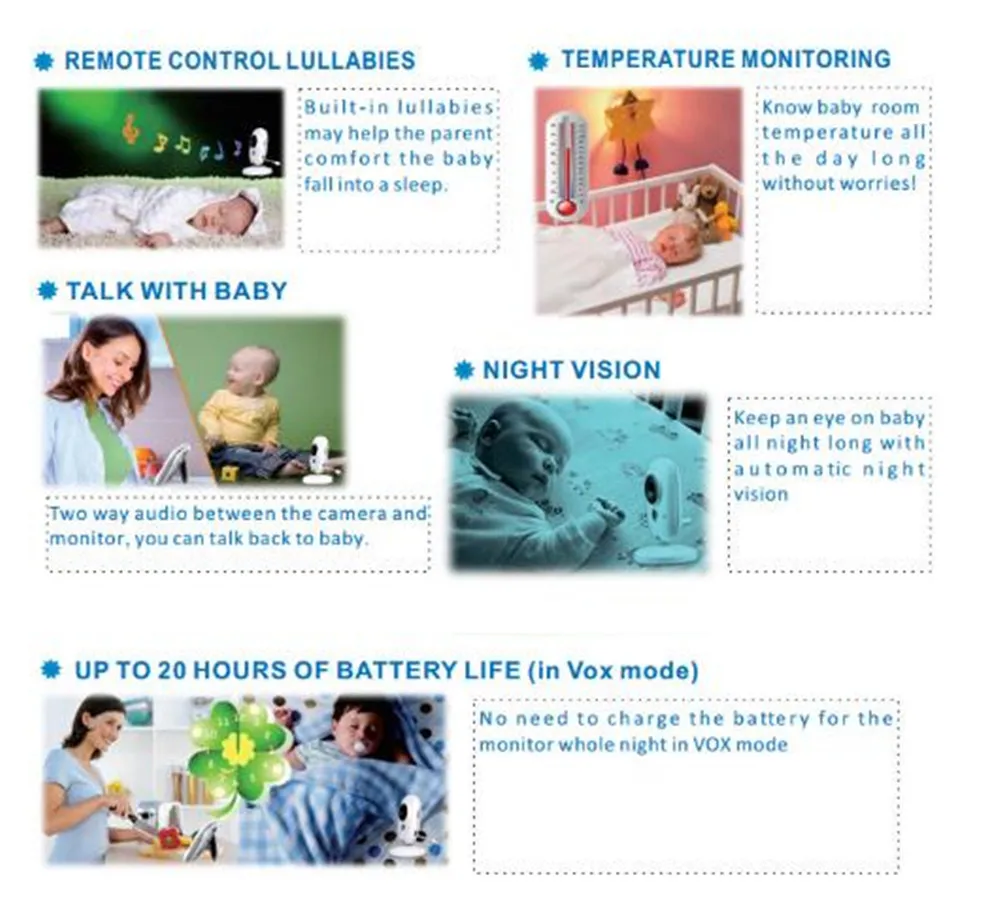 REMOTE CONTROL LULLABIES

Built-in lullabies may help the parent comfort the baby fall into a sleep.

TEMPERATURE MONITORING

Know baby room temperature all the day long without worries!

TALK WITH BABY

Two way audio between the camera and monitor, you can talk back to baby.

NIGHT VISION

Keep an eye on baby all night long with automatic night vision

UP TO 20 HOURS OF BATTERY LIFE (in Vox mode)

No need to charge the battery for the monitor whole night in VOX mode